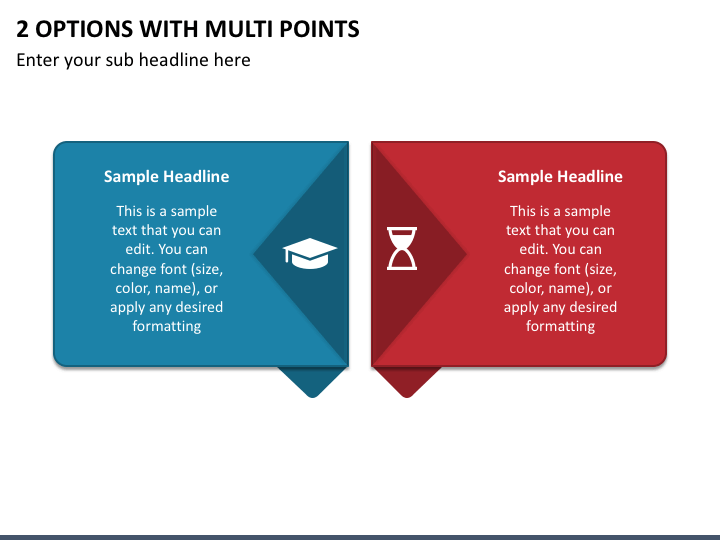 2 OPTIONS WITH MULTI POINTS

Enter your sub headline here

Sample Headline

This is a sample text that you can edit. You can change font (size, color, name), or apply any desired formatting

Sample Headline

This is a sample text that you can edit. You can change font (size, color, name), or apply any desired formatting